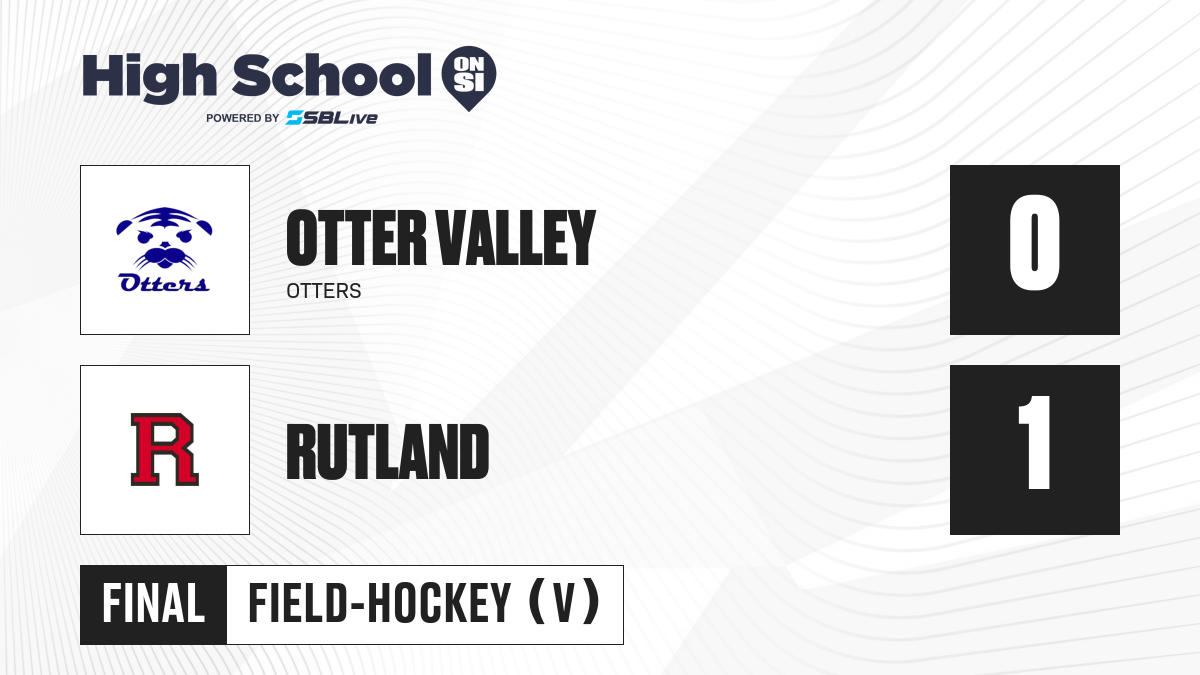 High School ON SI
POWERED BY SBLive

Otters

OTTER VALLEY
OTTERS

0

R

RUTLAND

1

FINAL FIELD-HOCKEY (V)